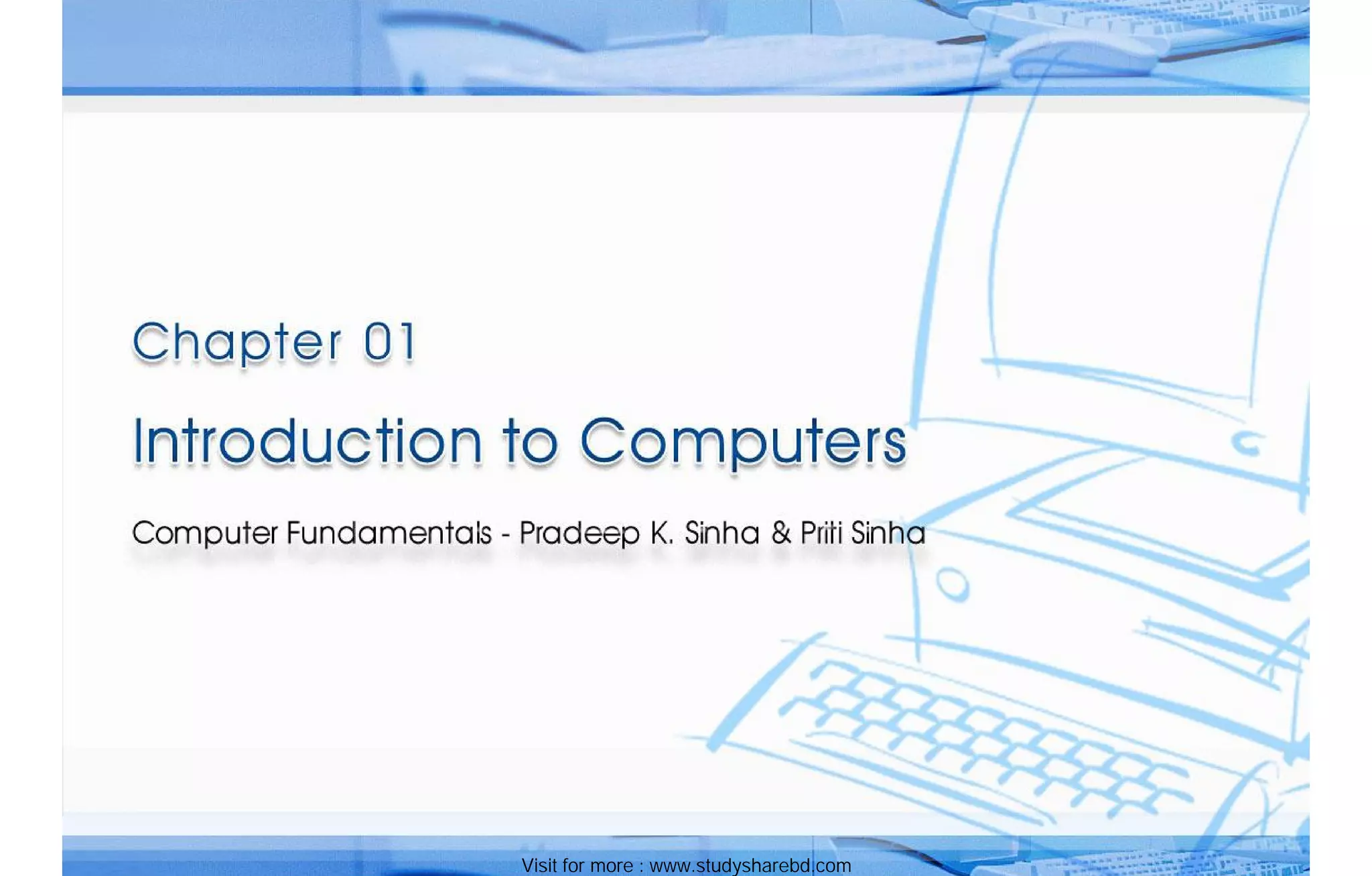 Chapter 01

Introduction to Computers

Computer Fundamentals - Pradeep K. Sinha & Priti Sinha

Visit for more : www.studysharebd.com